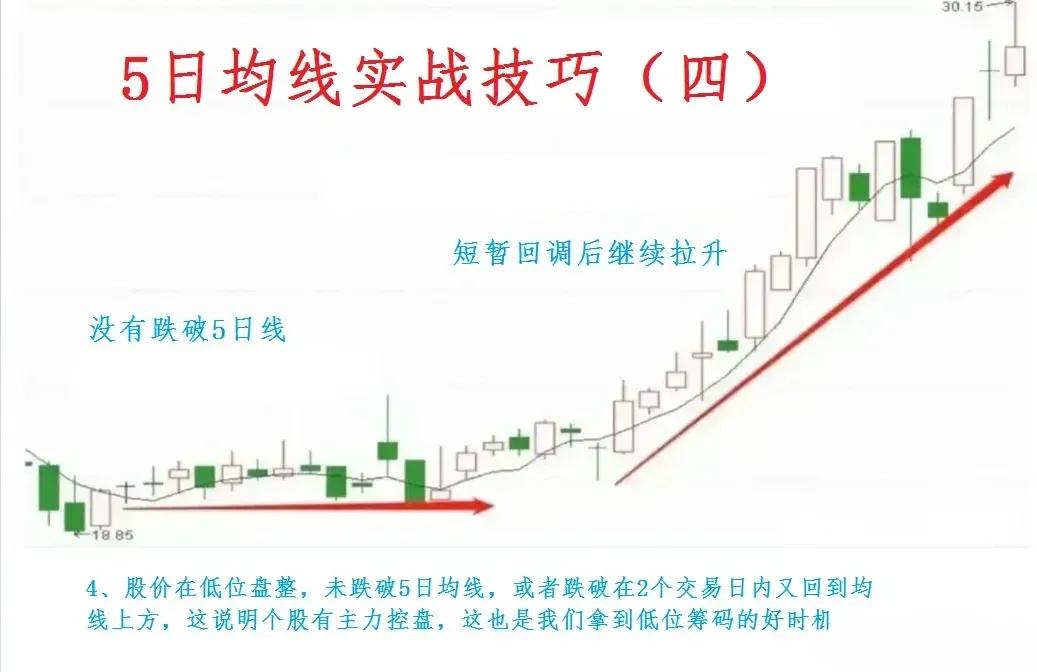 30.15

5日均线实战技巧（四）

短暂回调后继续拉升

没有跌破5日线

18.85

4、股价在低位盘整，未跌破5日均线，或者跌破在2个交易日内又回到均线上方，这说明个股有主力控盘，这也是我们拿到低位筹码的好时机